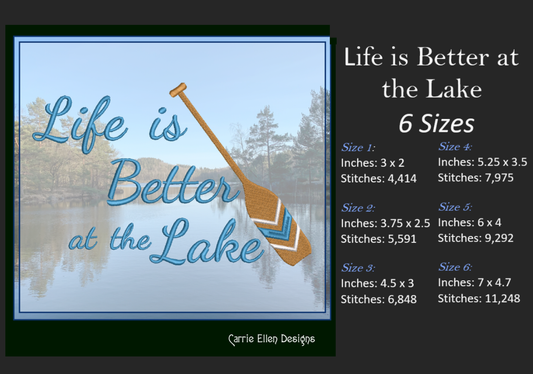 Life is Better at the Lake

Carrie Ellen Designs

Life is Better at the Lake
6 Sizes

Size 1:
Inches: 3 x 2
Stitches: 4,414

Size 2:
Inches: 3.75 x 2.5
Stitches: 5,591

Size 3:
Inches: 4.5 x 3
Stitches: 6,848

Size 4:
Inches: 5.25 x 3.5
Stitches: 7,975

Size 5:
Inches: 6 x 4
Stitches: 9,292

Size 6:
Inches: 7 x 4.7
Stitches: 11,248